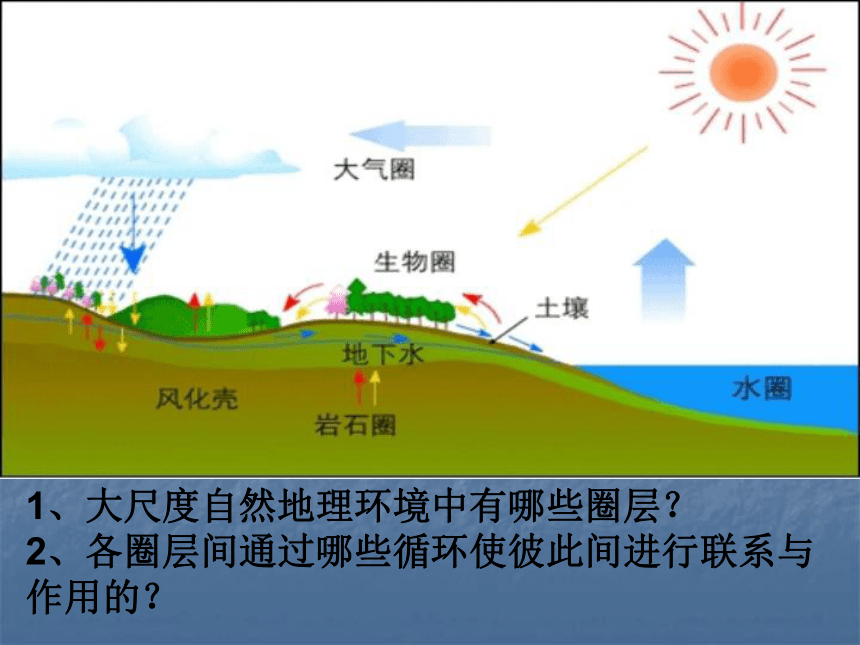 大气圈

生物圈

土壤

地下水

风化壳

岩石圈

水圈

1、大尺度自然地理环境中有哪些圈层？

2、各圈层间通过哪些循环使彼此间进行联系与作用的？